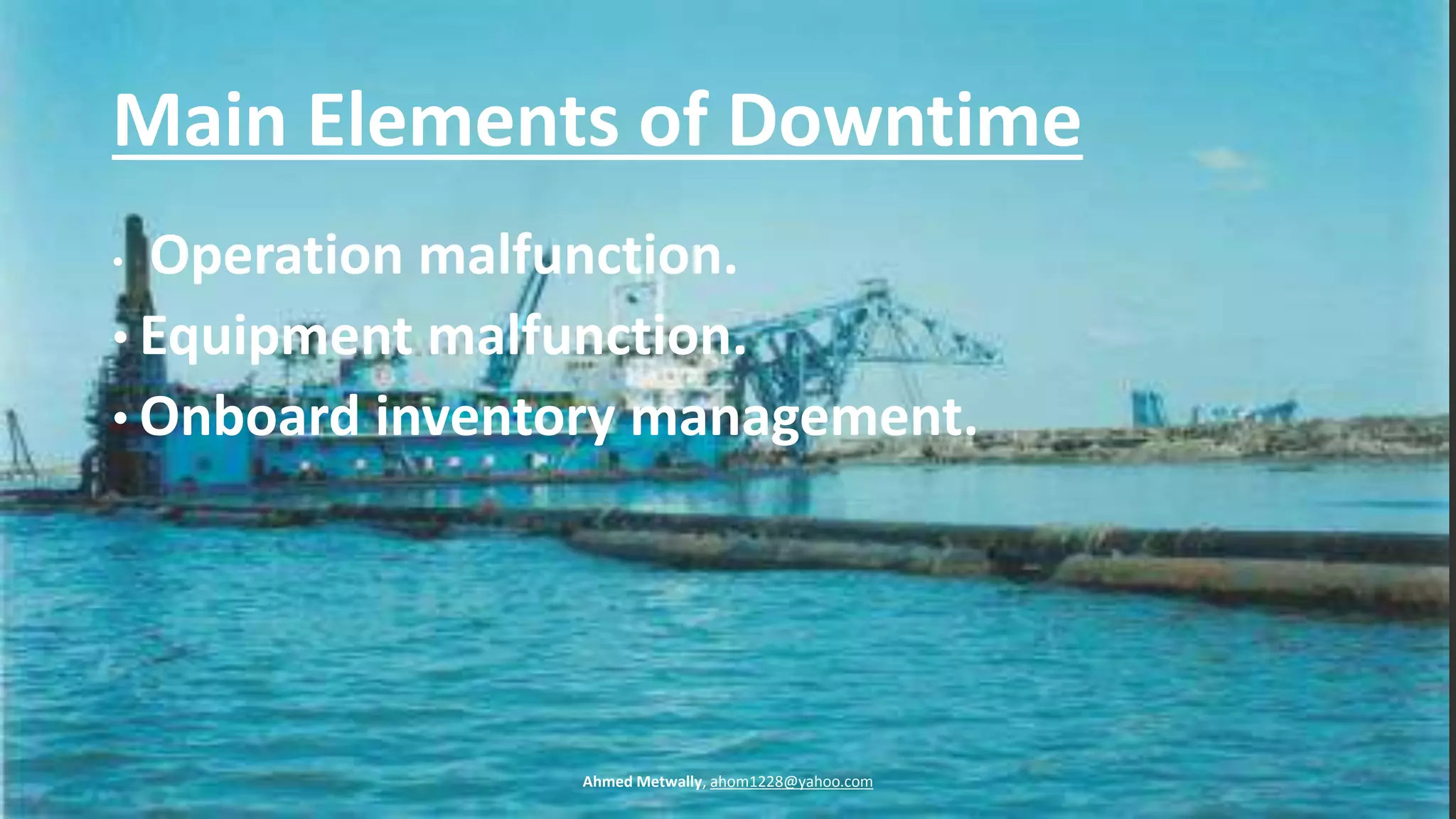 Main Elements of Downtime

• Operation malfunction.
• Equipment malfunction.
• Onboard inventory management.

Ahmed Metwally, ahom1228@yahoo.com